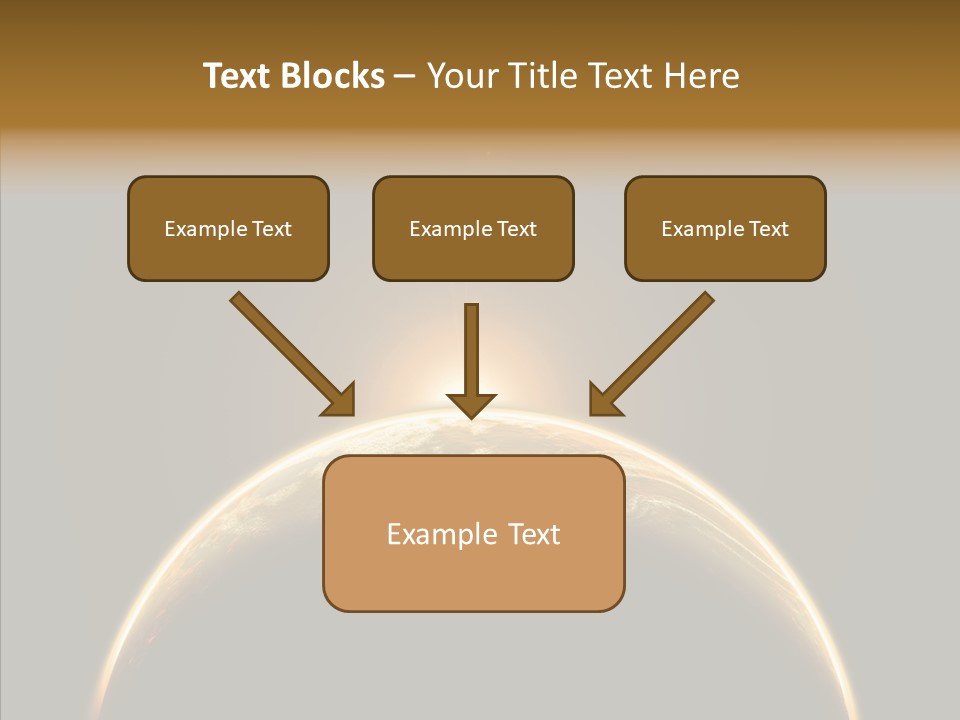 Text Blocks – Your Title Text Here

Example Text

Example Text

Example Text

Example Text